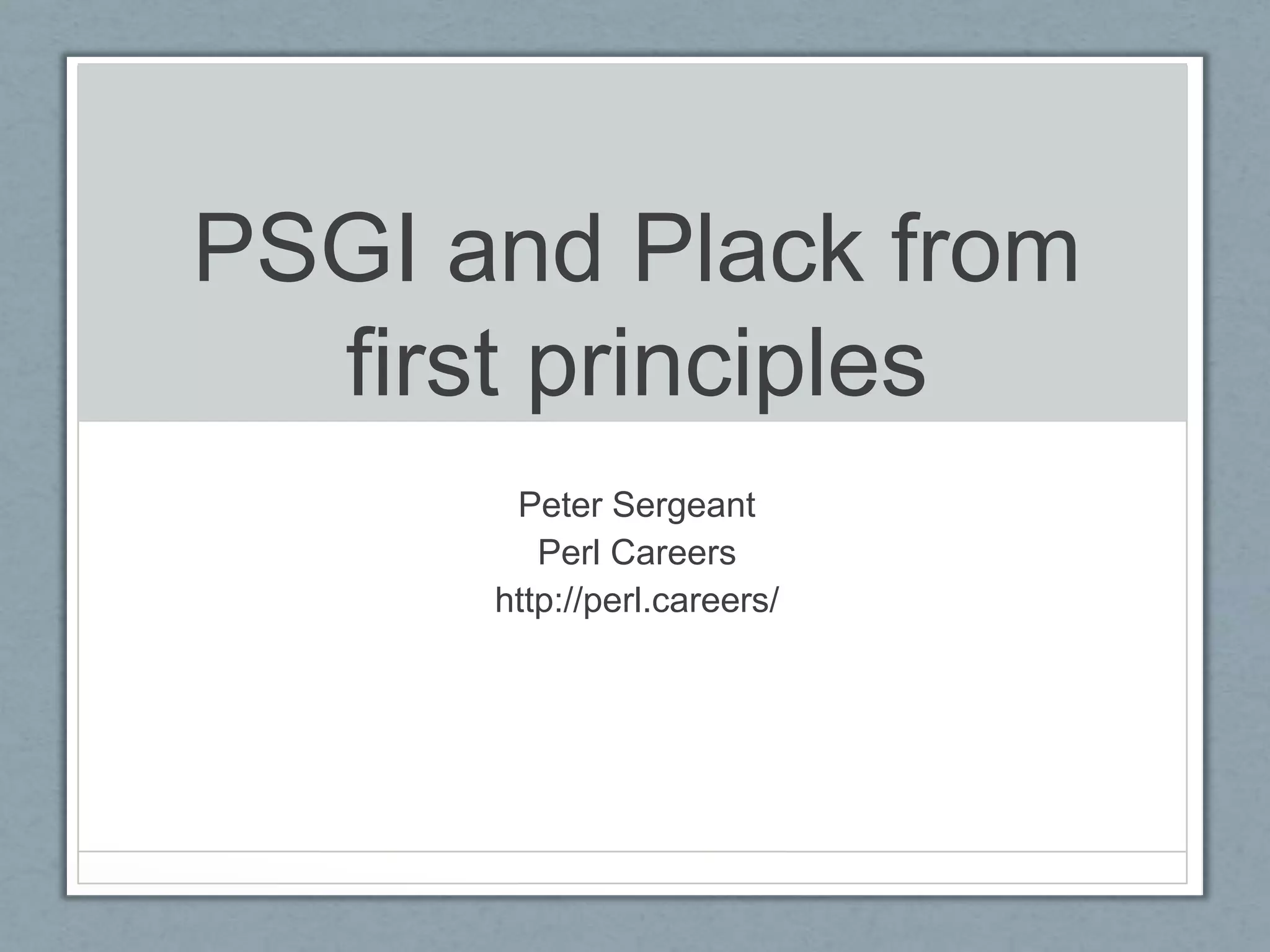 PSGI and Plack from first principles

Peter Sergeant
Perl Careers
http://perl.careers/